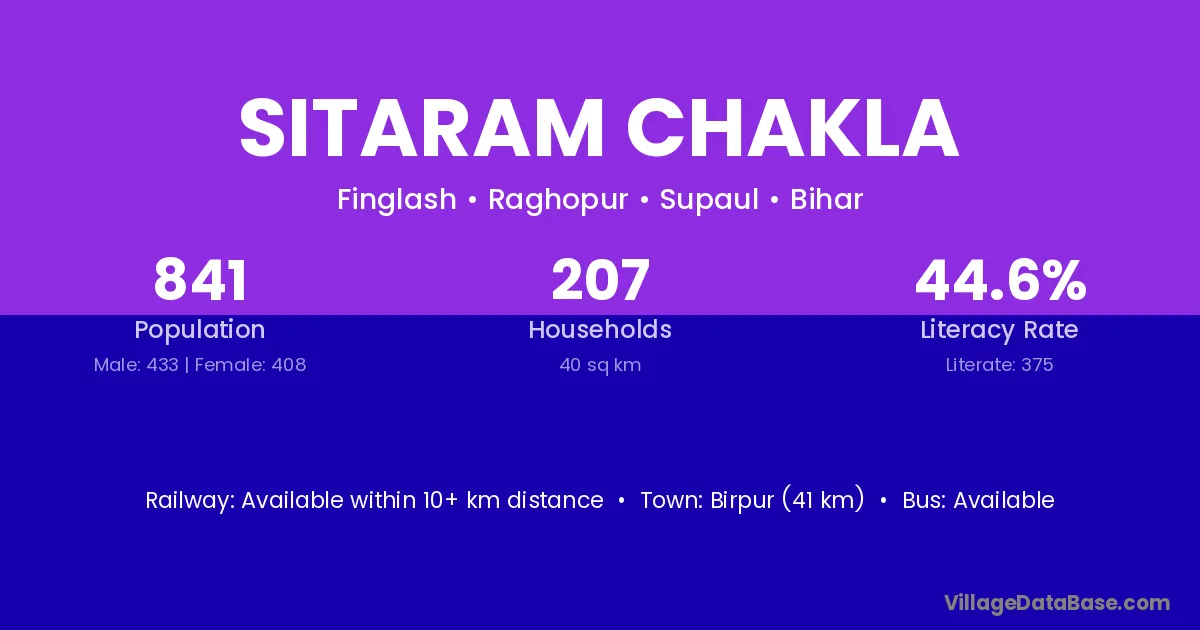 SITARAM CHAKLA

Finglash • Raghopur • Supaul • Bihar

841
Population
Male: 433 | Female: 408

207
Households
40 sq km

44.6%
Literacy Rate
Literate: 375

Railway: Available within 10+ km distance • Town: Birpur (41 km) • Bus: Available

VillageDataBase.com